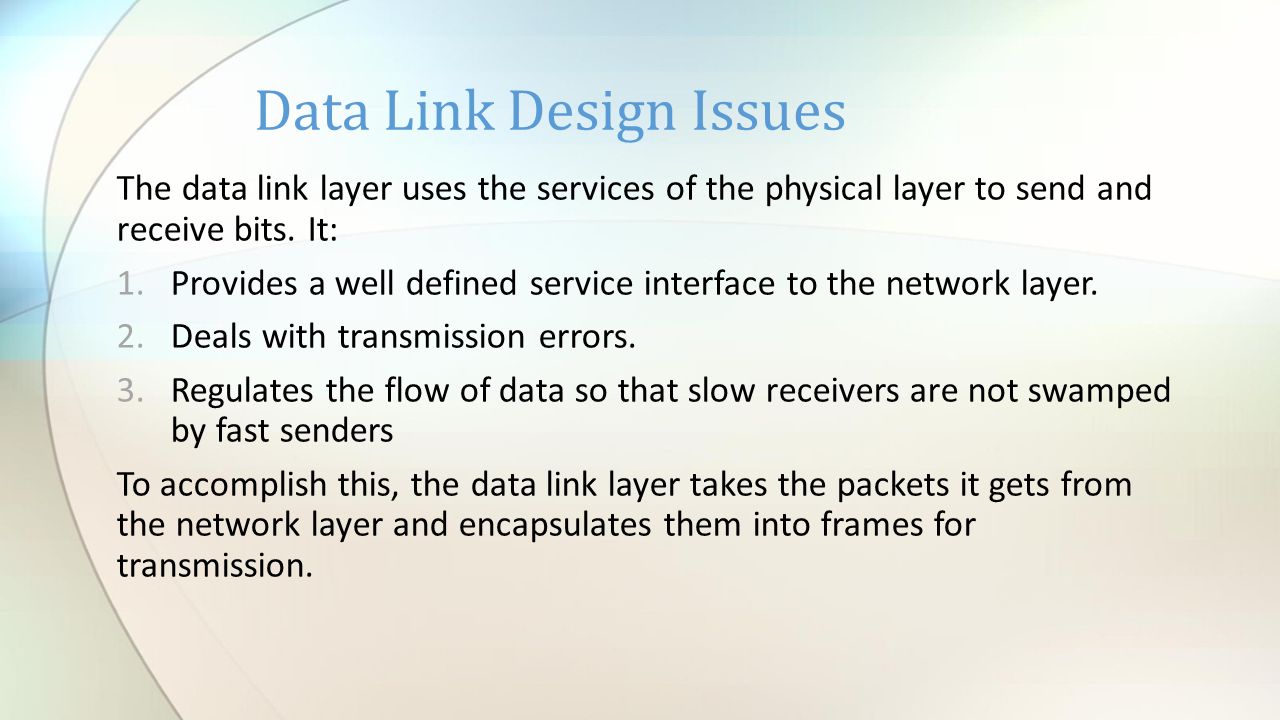 Data Link Design Issues

The data link layer uses the services of the physical layer to send and receive bits. It:

1. Provides a well defined service interface to the network layer.
2. Deals with transmission errors.
3. Regulates the flow of data so that slow receivers are not swamped by fast senders

To accomplish this, the data link layer takes the packets it gets from the network layer and encapsulates them into frames for transmission.